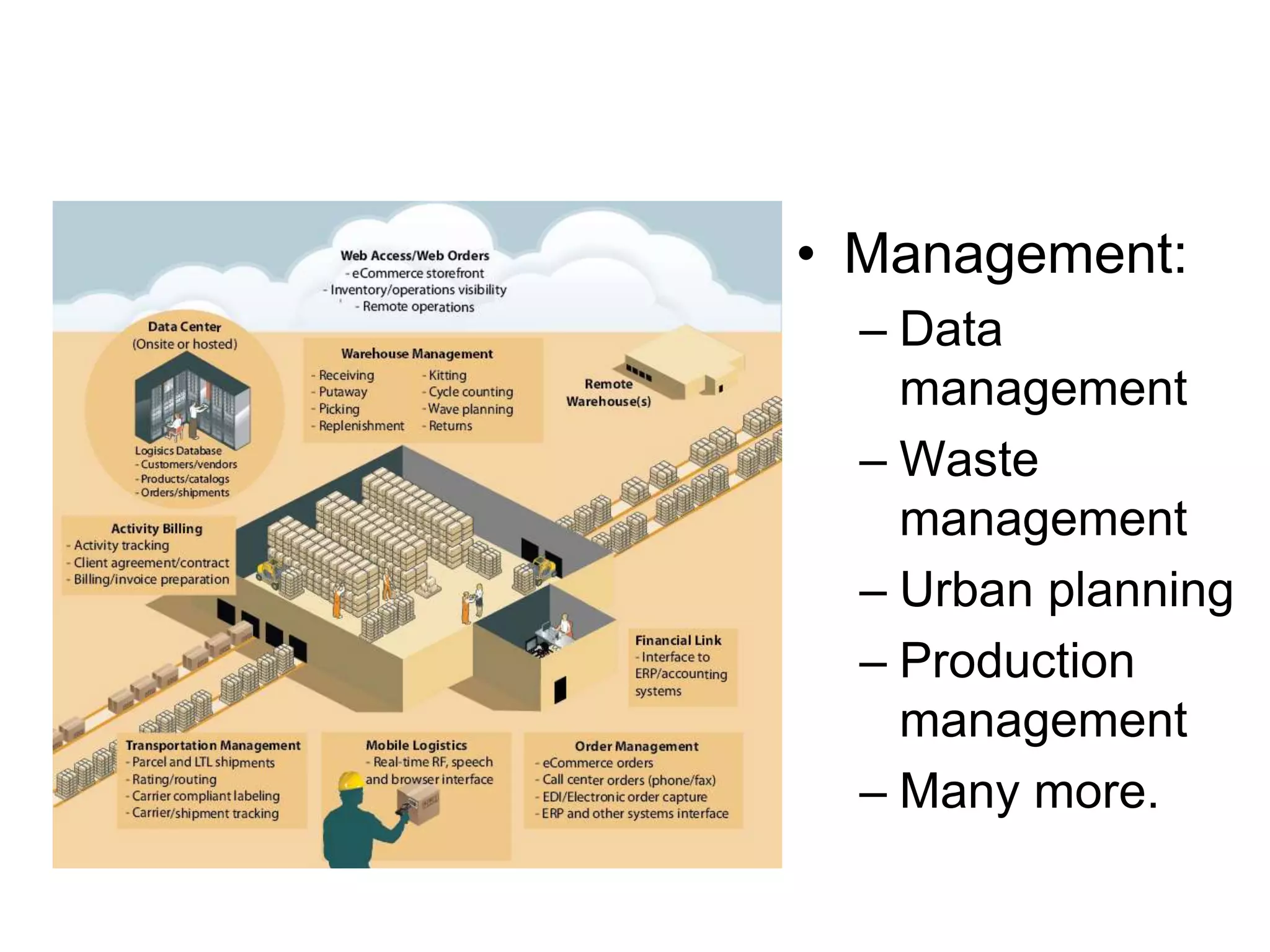 Web Access/Web Orders
- eCommerce storefront
- Inventory/operations visibility
- Remote operations

Data Center
(Onsite or hosted)

Logisics Database
- Customers/vendors
- Products/catalogs
- Orders/shipments

Warehouse Management
- Receiving
- Putaway
- Picking
- Replenishment
- Kitting
- Cycle counting
- Wave planning
- Returns

Remote Warehouse(s)

Activity Billing
- Activity tracking
- Client agreement/contract
- Billing/invoice preparation

Financial Link
- Interface to ERP/accounting systems

Transportation Management
- Parcel and LTL shipments
- Rating/routing
- Carrier compliant labeling
- Carrier/shipment tracking

Mobile Logistics
- Real-time RF, speech and browser interface

Order Management
- eCommerce orders
- Call center orders (phone/fax)
- EDI/Electronic order capture
- ERP and other systems interface

• Management:
– Data management
– Waste management
– Urban planning
– Production management
– Many more.